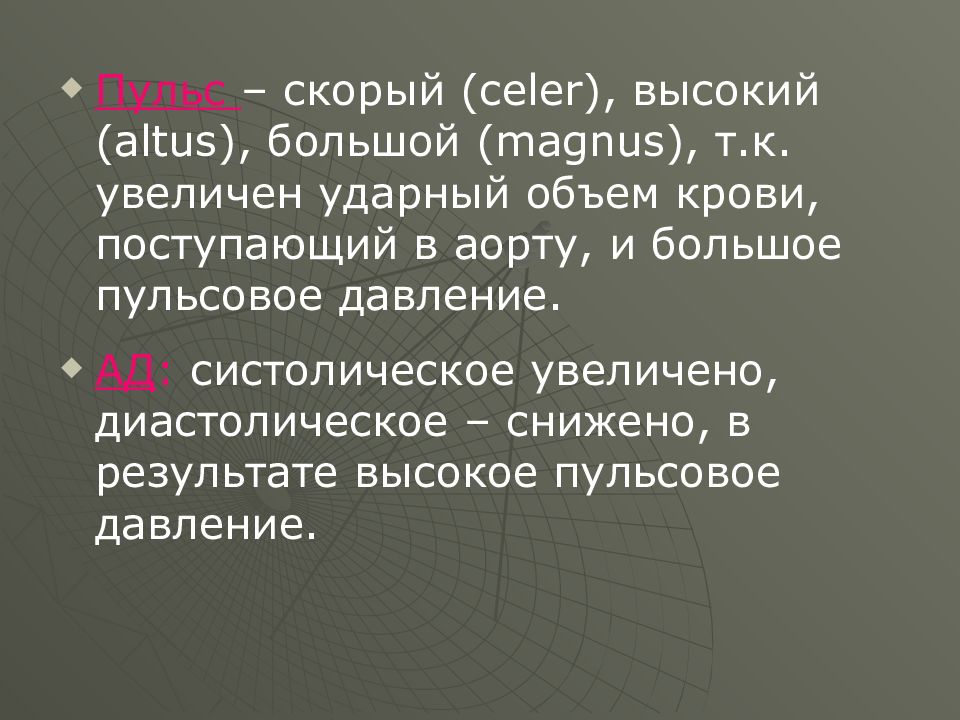 Пульс – скорый (celer), высокий (altus), большой (magnus), т.к. увеличен ударный объем крови, поступающий в аорту, и большое пульсовое давление.

АД: систолическое увеличено, диастолическое – снижено, в результате высокое пульсовое давление.